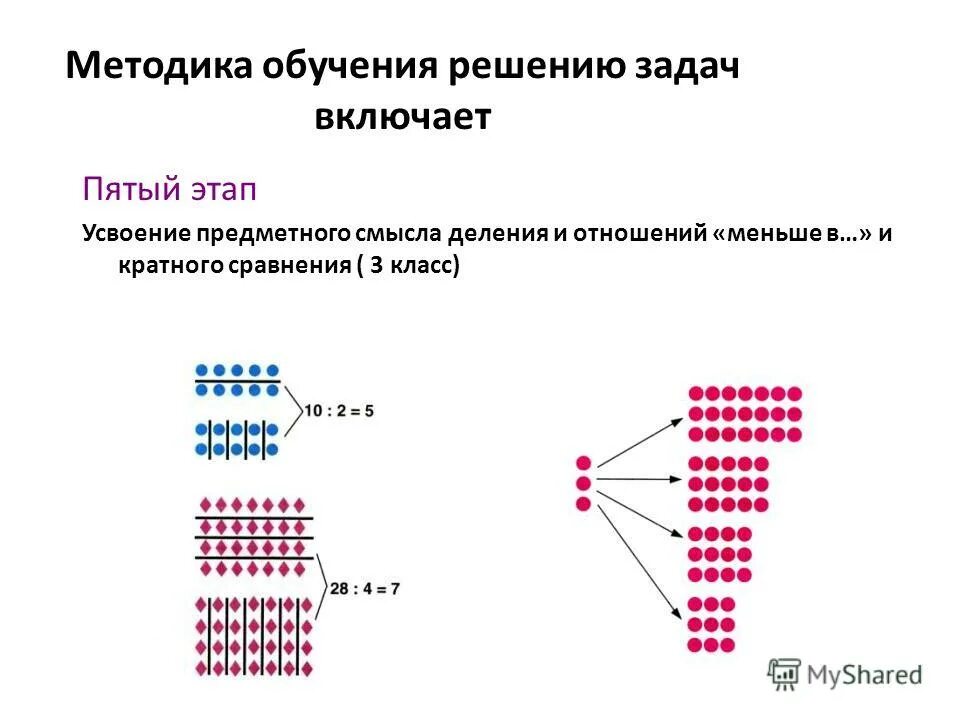 Методика обучения решению задач включает

Пятый этап

Усвоение предметного смысла деления и отношений «меньше в…» и кратного сравнения ( 3 класс)

$10 : 2 = 5$

$28 : 4 = 7$

MyShared